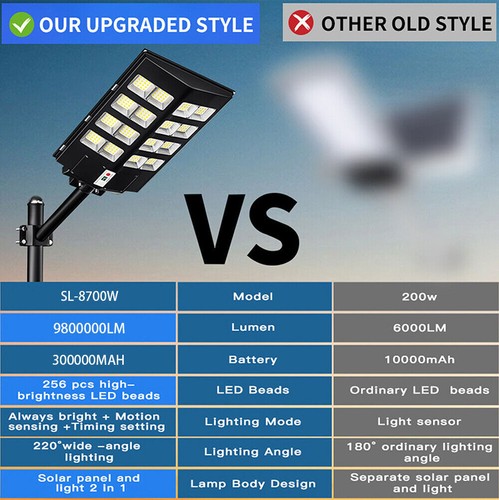 OUR UPGRADED STYLE

OTHER OLD STYLE

VS

| SL-8700W | Model | 200w |
|---|---|---|
| 9800000LM | Lumen | 6000LM |
| 300000MAH | Battery | 10000mAh |
| 256 pcs high-brightness LED beads | LED Beads | Ordinary LED beads |
| Always bright + Motion sensing +Timing setting | Lighting Mode | Light sensor |
| 220°wide -angle lighting | Lighting Angle | 180° ordinary lighting angle |
| Solar panel and light 2 in 1 | Lamp Body Design | Separate solar panel and light |